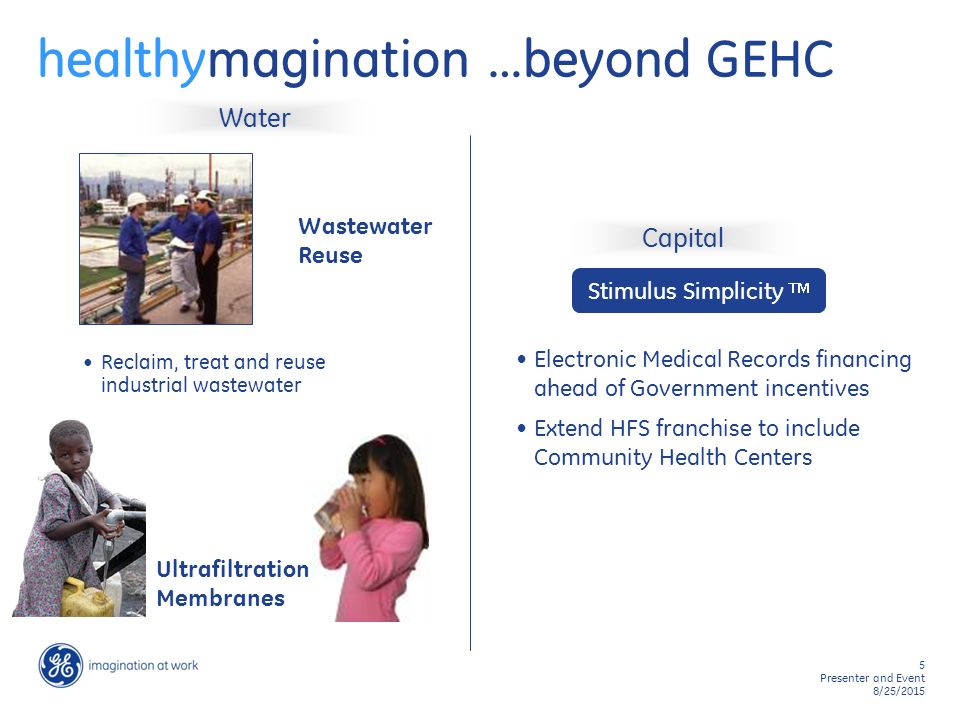 healthymagination …beyond GEHC

Water

Wastewater Reuse

• Reclaim, treat and reuse industrial wastewater

Ultrafiltration Membranes

Capital

Stimulus Simplicity ™

• Electronic Medical Records financing ahead of Government incentives

• Extend HFS franchise to include Community Health Centers

GE imagination at work

5
Presenter and Event
8/25/2015